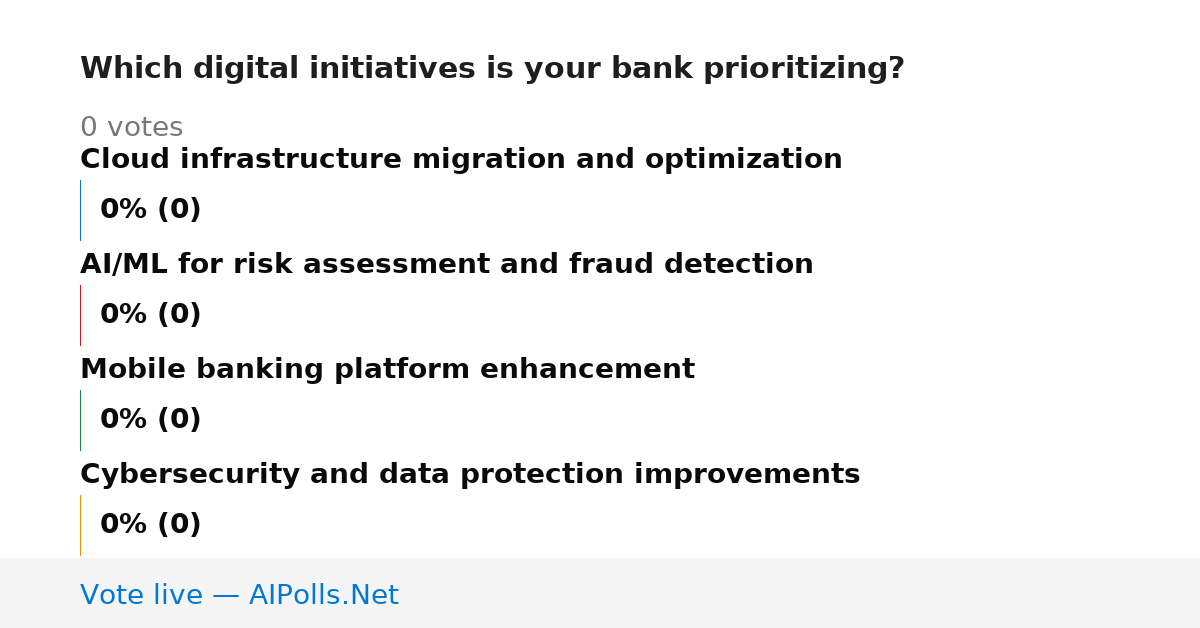 Which digital initiatives is your bank prioritizing?

0 votes

Cloud infrastructure migration and optimization

0% (0)

AI/ML for risk assessment and fraud detection

0% (0)

Mobile banking platform enhancement

0% (0)

Cybersecurity and data protection improvements

0% (0)

Vote live — AIPolls.Net